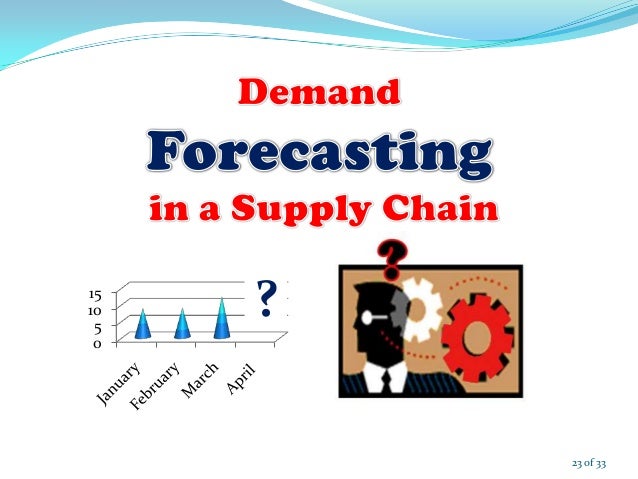 Demand
Forecasting
in a Supply Chain

15
10
5
0
?
January
February
March
April

?

23 of 33